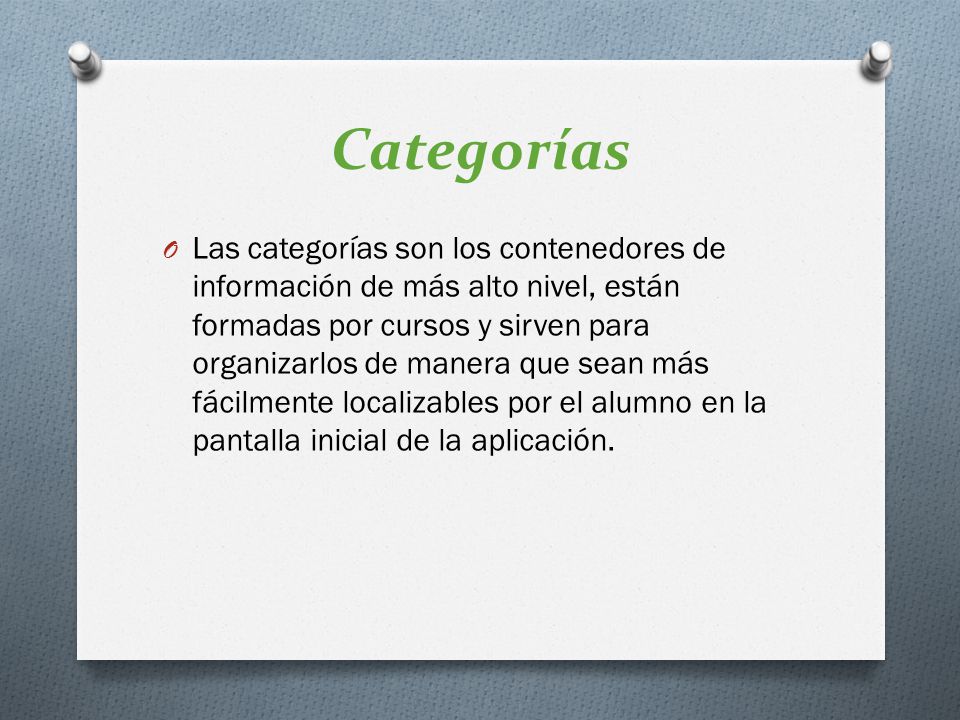 Categorías

Las categorías son los contenedores de información de más alto nivel, están formadas por cursos y sirven para organizarlos de manera que sean más fácilmente localizables por el alumno en la pantalla inicial de la aplicación.